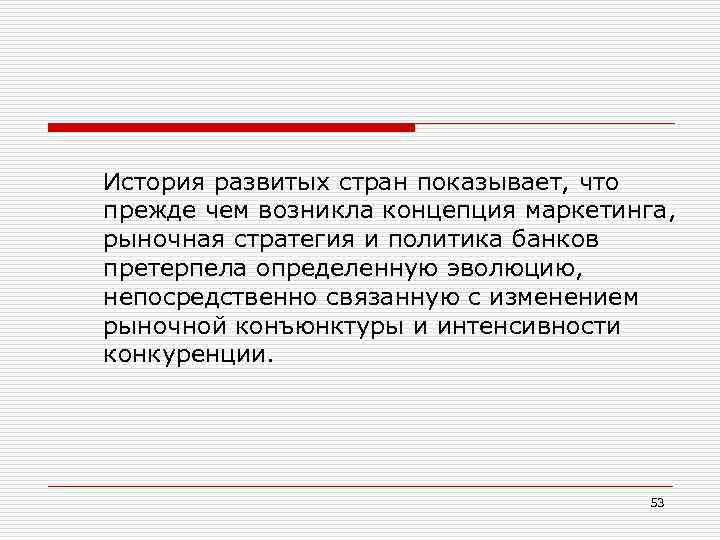 История развитых стран показывает, что прежде чем возникла концепция маркетинга, рыночная стратегия и политика банков претерпела определенную эволюцию, непосредственно связанную с изменением рыночной конъюнктуры и интенсивности конкуренции.

53